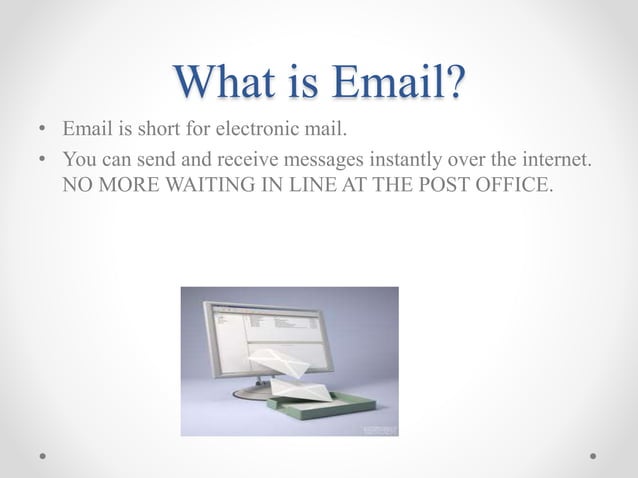 What is Email?

• Email is short for electronic mail.
• You can send and receive messages instantly over the internet. NO MORE WAITING IN LINE AT THE POST OFFICE.